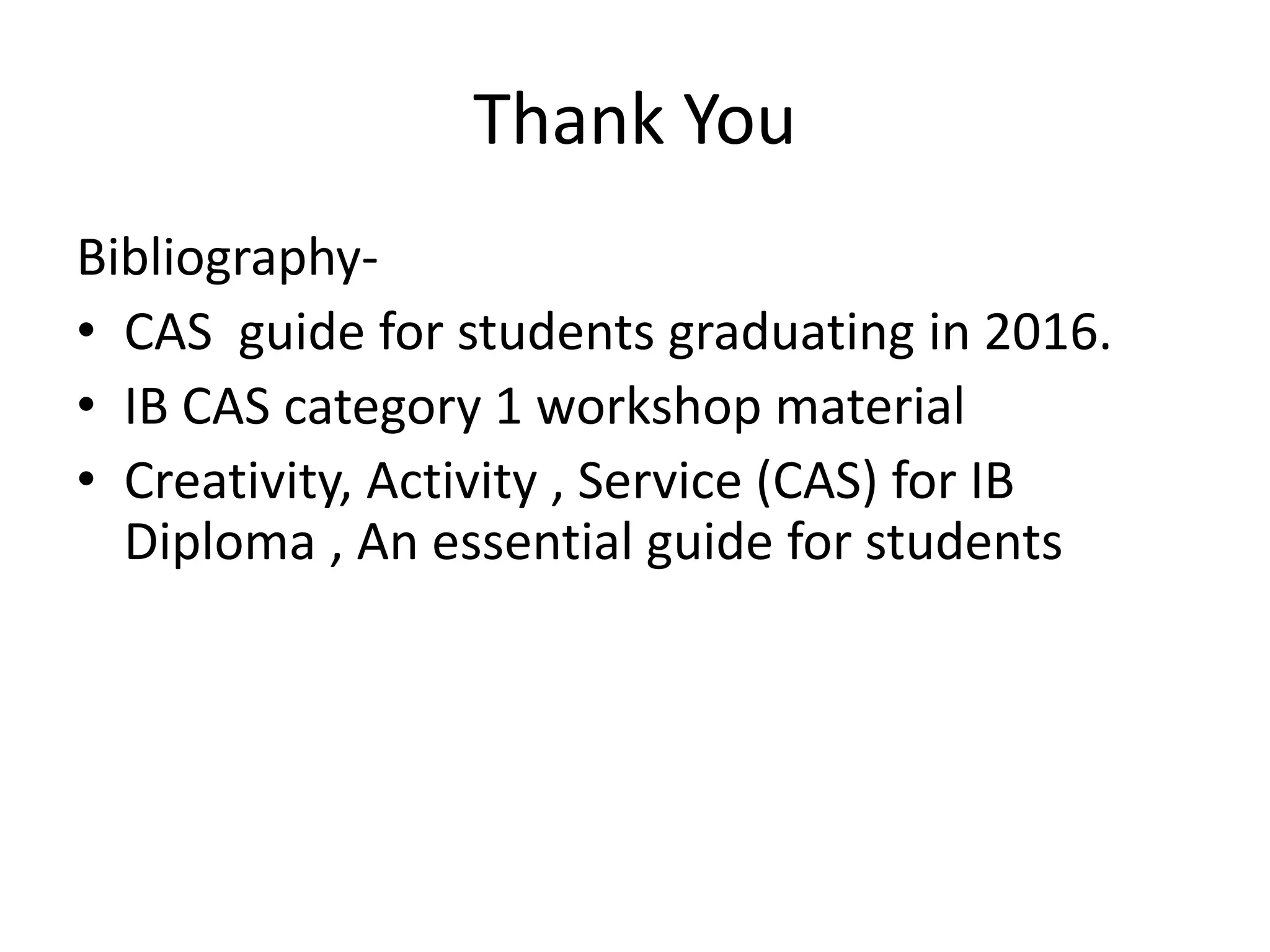 Thank You

Bibliography-

• CAS  guide for students graduating in 2016.
• IB CAS category 1 workshop material
• Creativity, Activity , Service (CAS) for IB Diploma , An essential guide for students